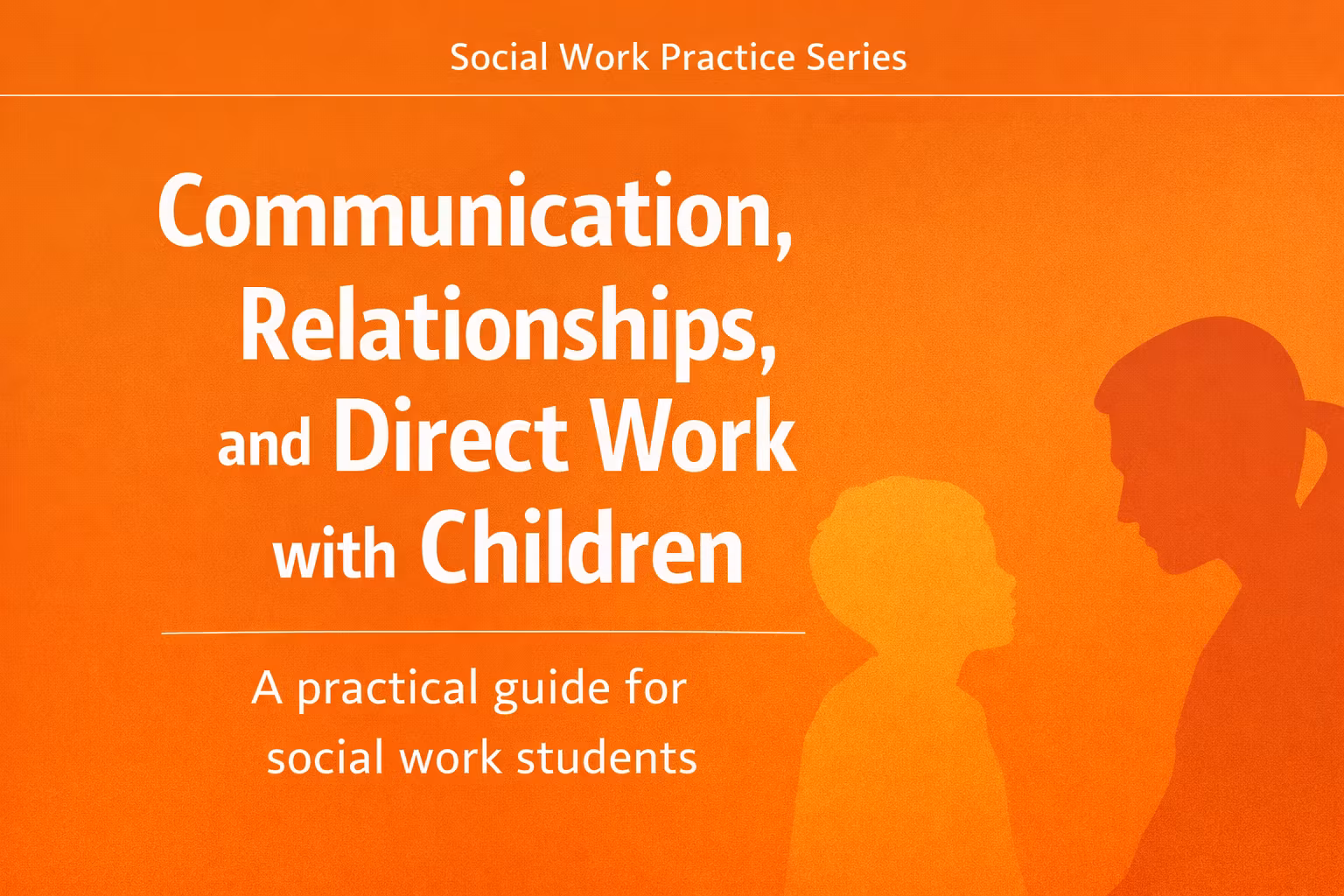 Social Work Practice Series

Communication, Relationships, and Direct Work with Children

A practical guide for social work students